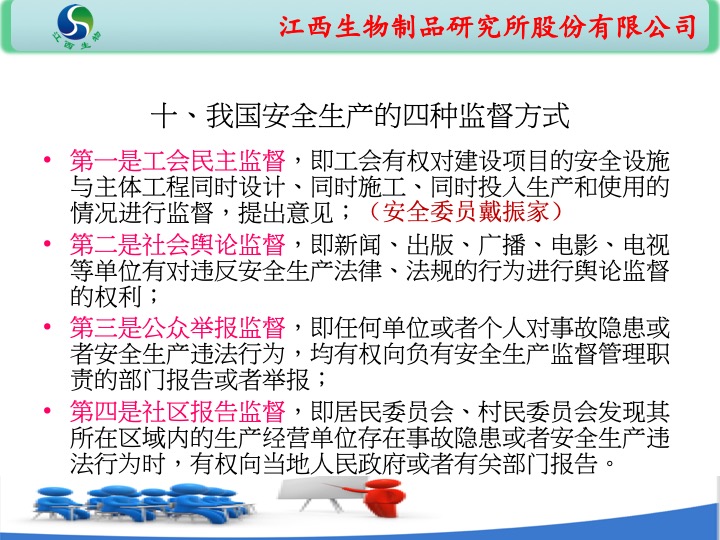 江西生物

江西生物制品研究所股份有限公司

十、我国安全生产的四种监督方式

• 第一是工会民主监督，即工会有权对建设项目的安全设施与主体工程同时设计、同时施工、同时投入生产和使用的情况进行监督，提出意见；（安全委员戴振家）

• 第二是社会舆论监督，即新闻、出版、广播、电影、电视等单位有对违反安全生产法律、法规的行为进行舆论监督的权利；

• 第三是公众举报监督，即任何单位或者个人对事故隐患或者安全生产违法行为，均有权向负有安全生产监督管理职责的部门报告或者举报；

• 第四是社区报告监督，即居民委员会、村民委员会发现其所在区域内的生产经营单位存在事故隐患或者安全生产违法行为时，有权向当地人民政府或者有关部门报告。